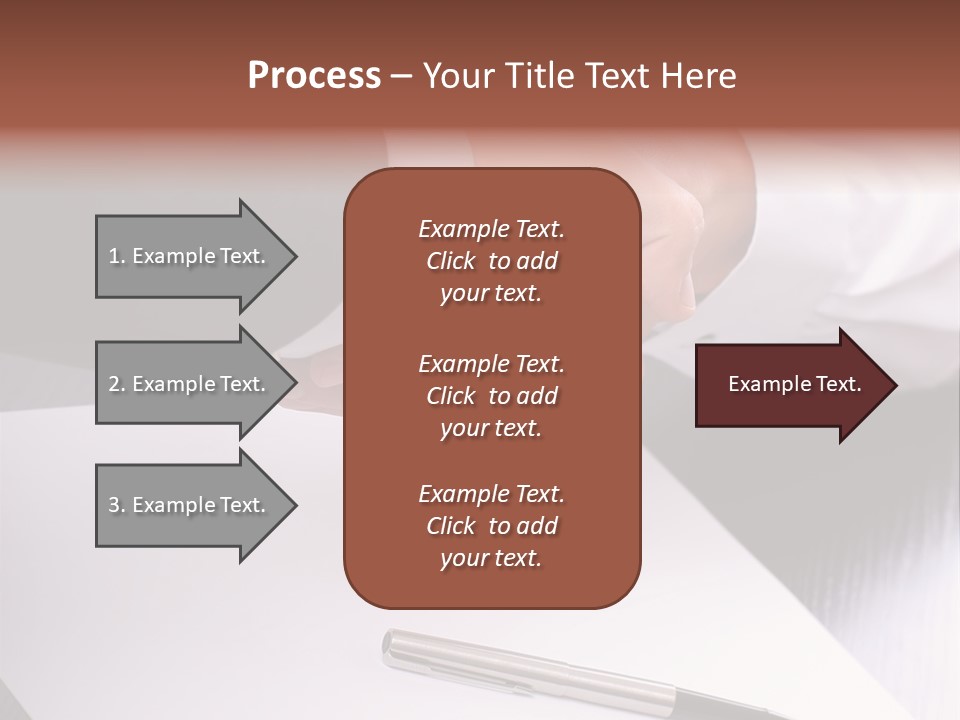 Process – Your Title Text Here

1. Example Text.

2. Example Text.

3. Example Text.

Example Text. Click to add your text.

Example Text. Click to add your text.

Example Text. Click to add your text.

Example Text.